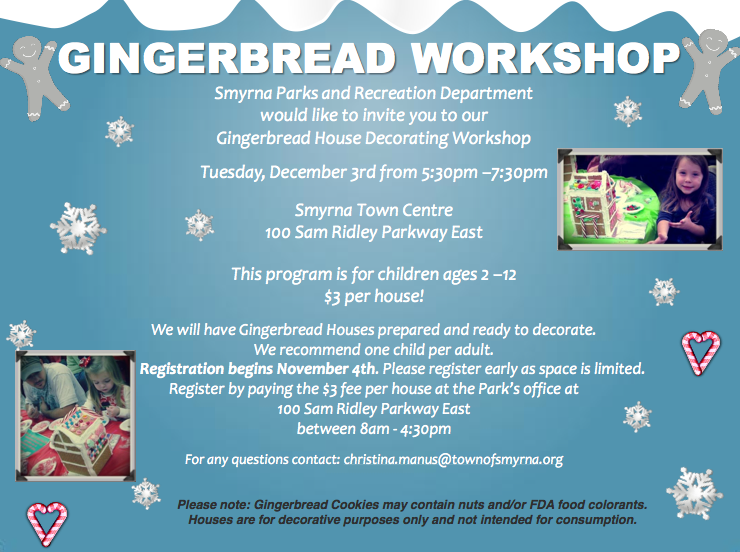 GINGERBREAD WORKSHOP

Smyrna Parks and Recreation Department would like to invite you to our Gingerbread House Decorating Workshop

Tuesday, December 3rd from 5:30pm –7:30pm

Smyrna Town Centre
100 Sam Ridley Parkway East

This program is for children ages 2 –12
$3 per house!

We will have Gingerbread Houses prepared and ready to decorate.
We recommend one child per adult.
Registration begins November 4th. Please register early as space is limited.
Register by paying the $3 fee per house at the Park's office at
100 Sam Ridley Parkway East
between 8am - 4:30pm

For any questions contact: christina.manus@townofsmyrna.org

Please note: Gingerbread Cookies may contain nuts and/or FDA food colorants.
Houses are for decorative purposes only and not intended for consumption.